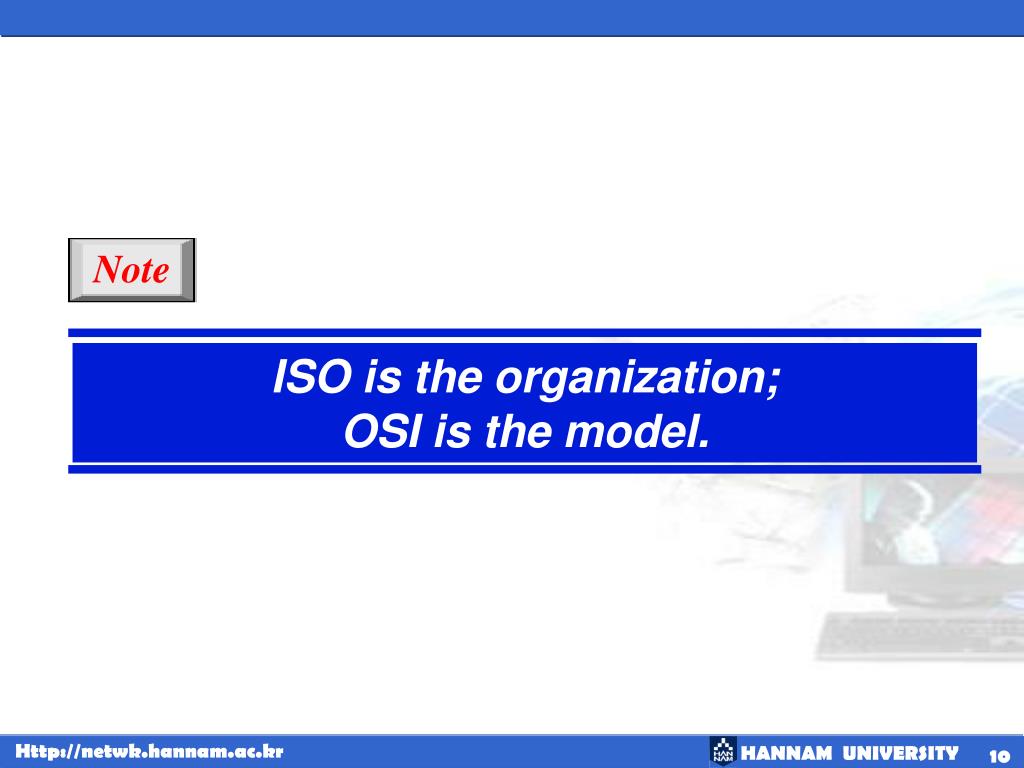 Note

ISO is the organization;
OSI is the model.

Http://netwk.hannam.ac.kr

HANNAM UNIVERSITY

10